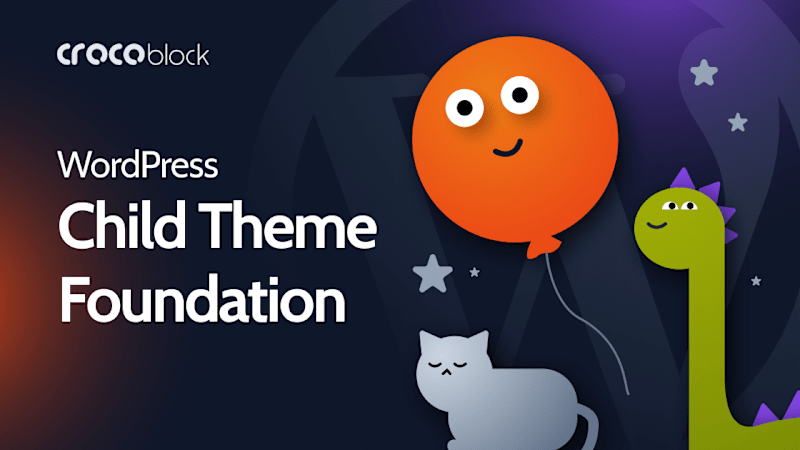 crocoblock

WordPress
Child Theme
Foundation